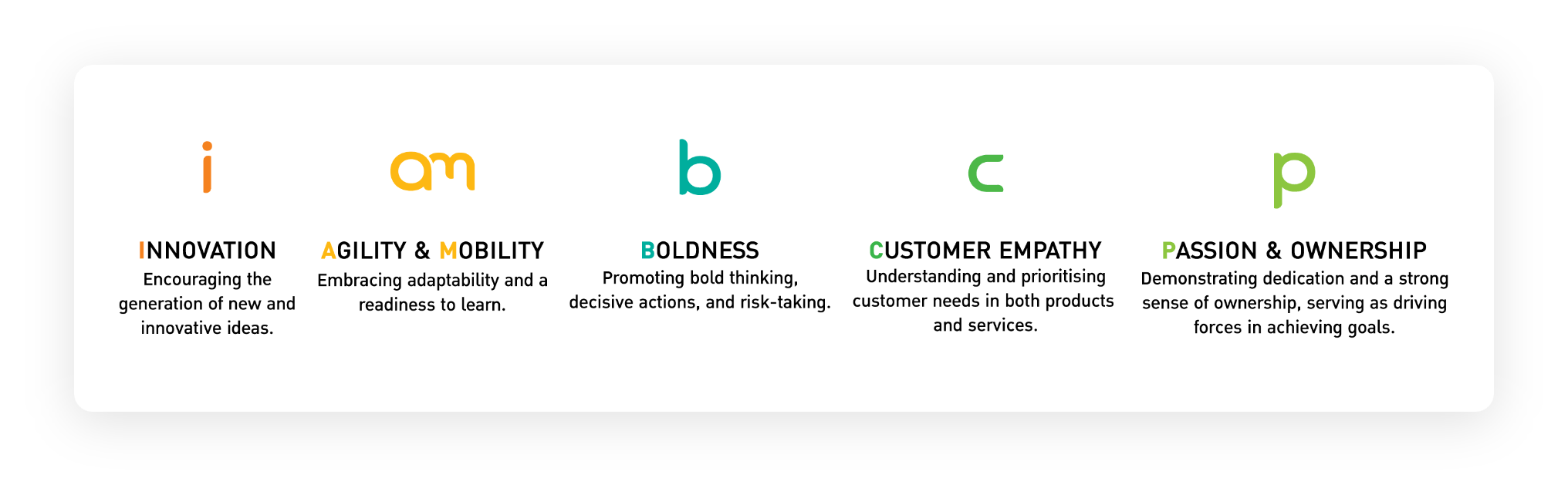 i

INNOVATION
Encouraging the generation of new and innovative ideas.

am

AGILITY & MOBILITY
Embracing adaptability and a readiness to learn.

b

BOLDNESS
Promoting bold thinking, decisive actions, and risk-taking.

c

CUSTOMER EMPATHY
Understanding and prioritising customer needs in both products and services.

p

PASSION & OWNERSHIP
Demonstrating dedication and a strong sense of ownership, serving as driving forces in achieving goals.